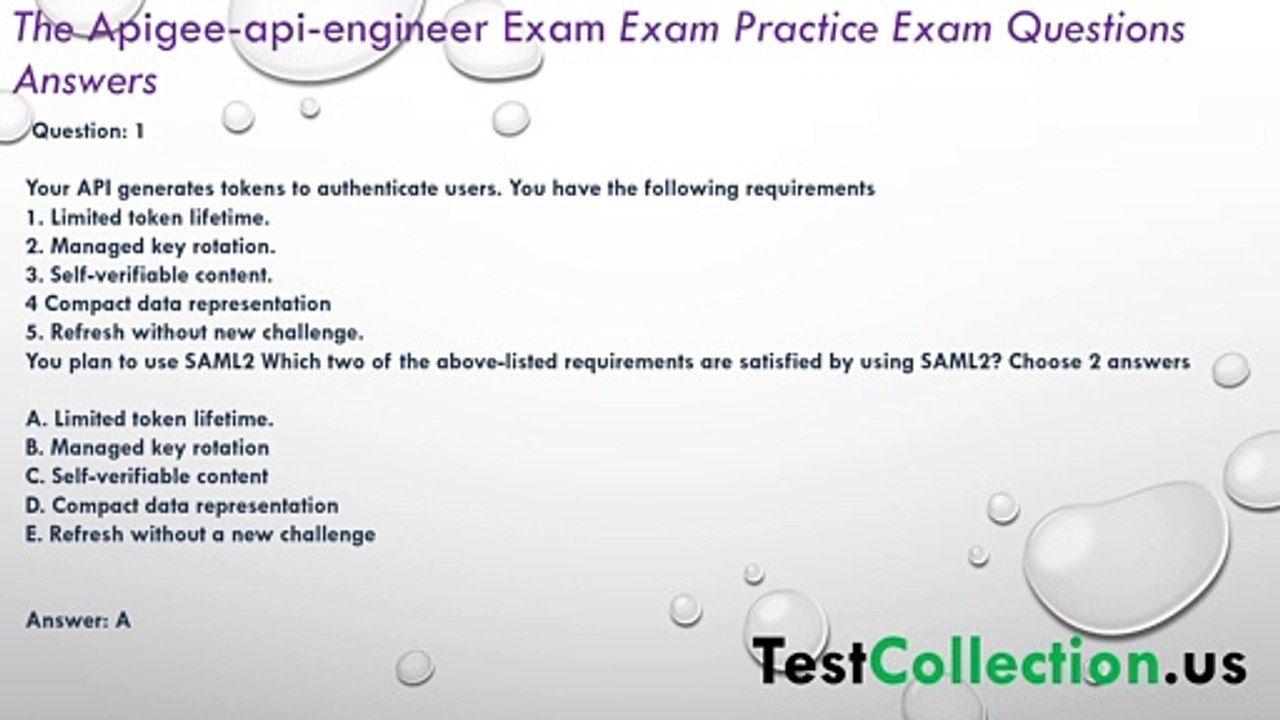 The Apigee-api-engineer Exam Exam Practice Exam Questions Answers

Question: 1

Your API generates tokens to authenticate users. You have the following requirements
1. Limited token lifetime.
2. Managed key rotation.
3. Self-verifiable content.
4 Compact data representation
5. Refresh without new challenge.
You plan to use SAML2 Which two of the above-listed requirements are satisfied by using SAML2? Choose 2 answers

A. Limited token lifetime.
B. Managed key rotation
C. Self-verifiable content
D. Compact data representation
E. Refresh without a new challenge

Answer: A

TestCollection.us